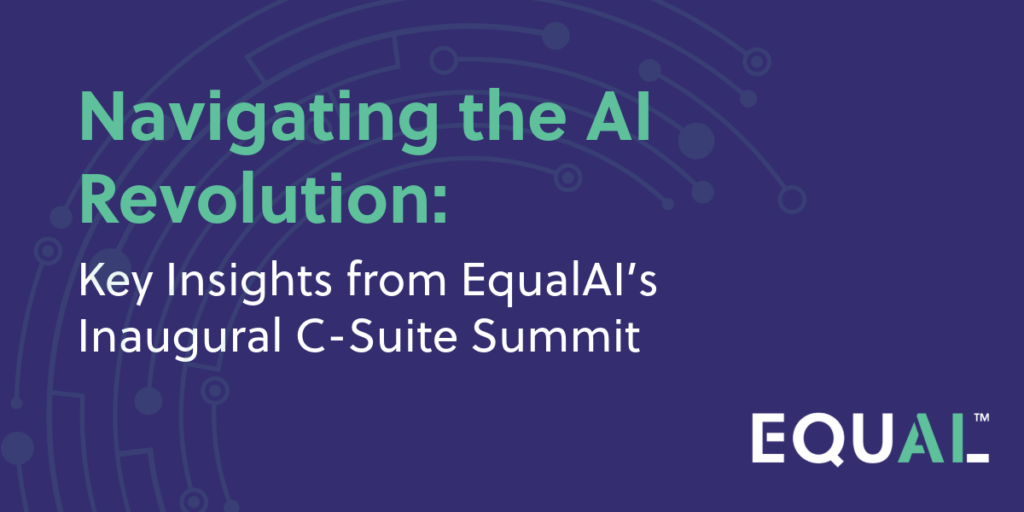 Navigating the AI Revolution:

Key Insights from EqualAI's Inaugural C-Suite Summit

EQUAL™